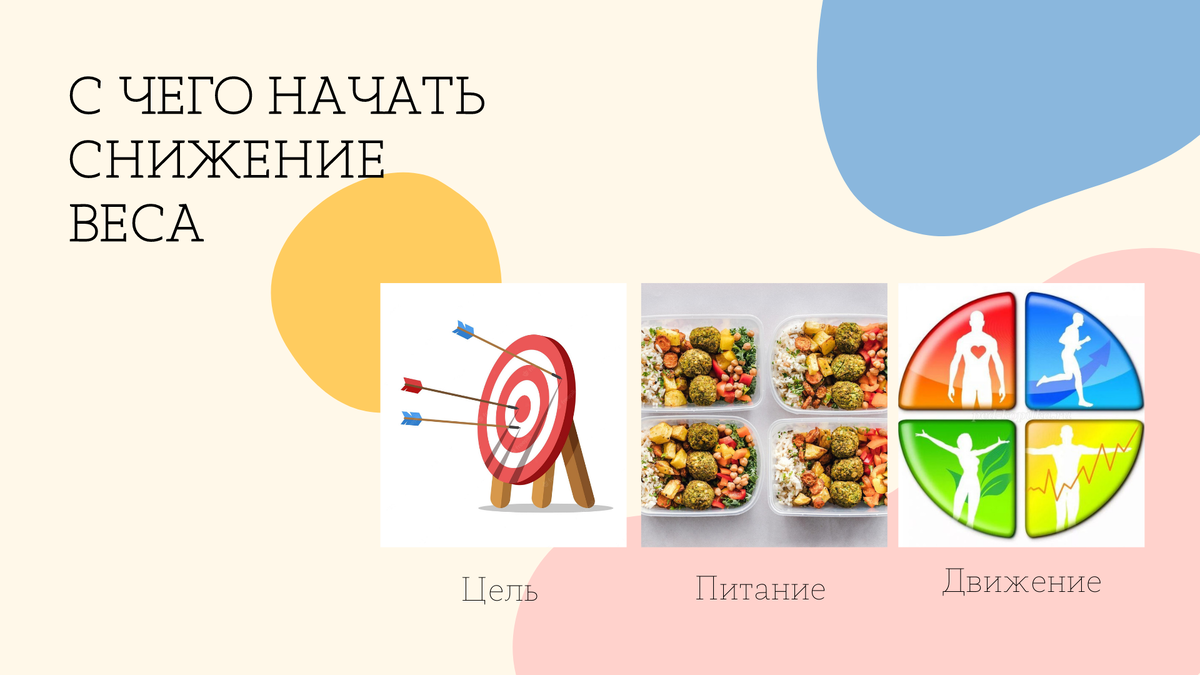 С ЧЕГО НАЧАТЬ СНИЖЕНИЕ ВЕСА

Цель

Питание

Движение